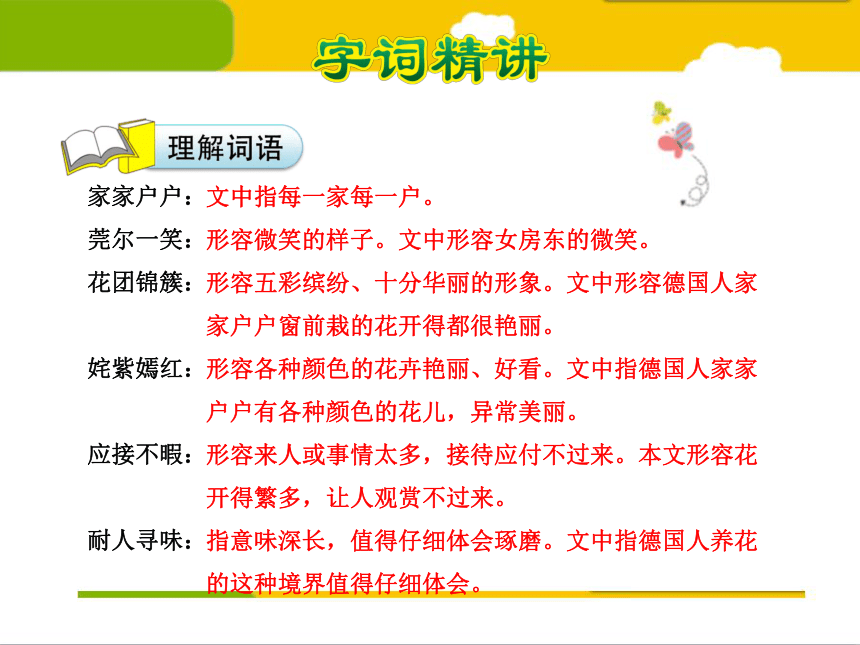 字词精讲

理解词语

家家户户：文中指每一家每一户。

莞尔一笑：形容微笑的样子。文中形容女房东的微笑。

花团锦簇：形容五彩缤纷、十分华丽的形象。文中形容德国人家家户户窗前栽的花开得都很艳丽。

姹紫嫣红：形容各种颜色的花卉艳丽、好看。文中指德国人家家户户有各种颜色的花儿，异常美丽。

应接不暇：形容来人或事情太多，接待应付不过来。本文形容花开得繁多，让人观赏不过来。

耐人寻味：指意味深长，值得仔细体会琢磨。文中指德国人养花的这种境界值得仔细体会。